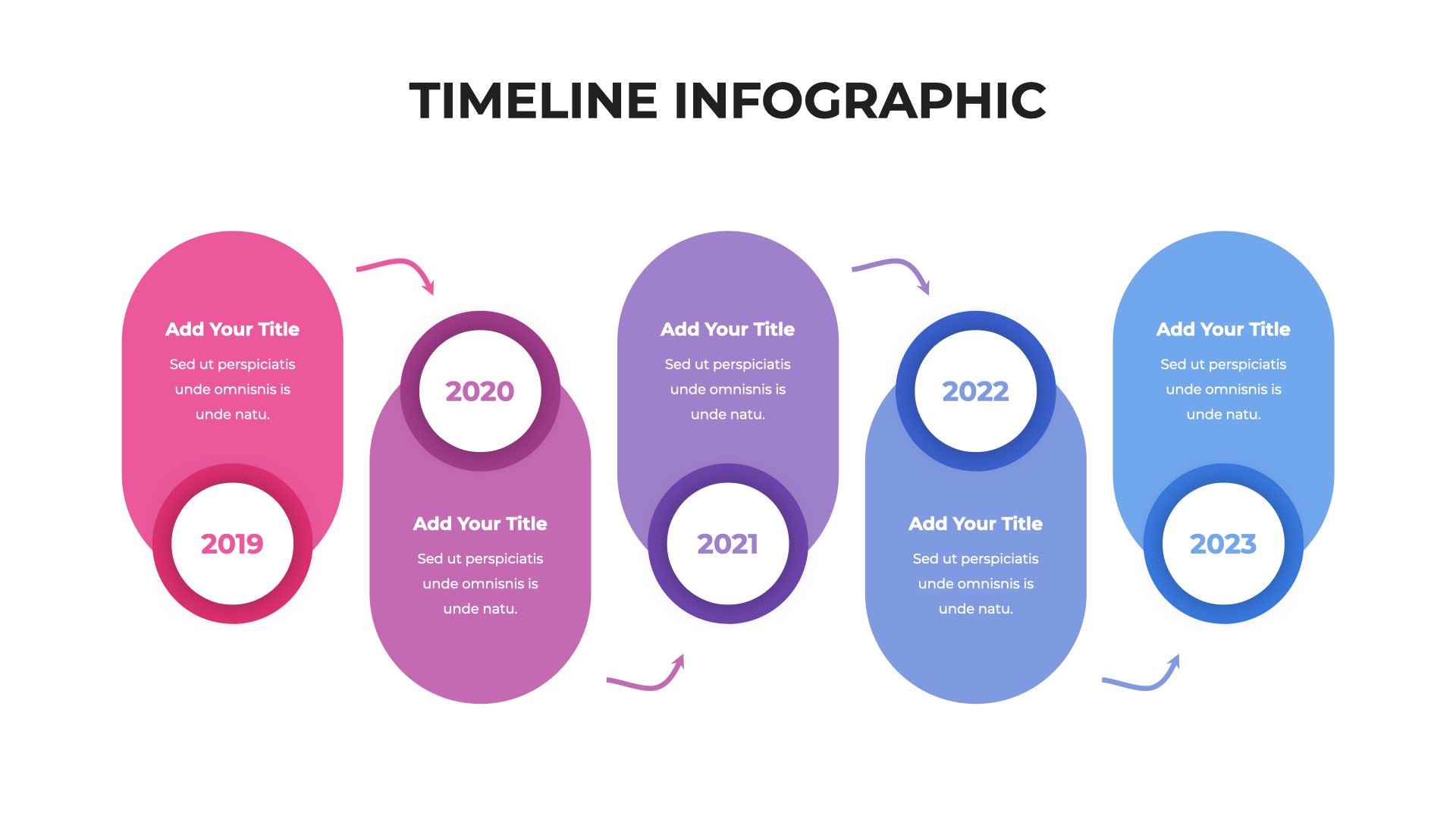 TIMELINE INFOGRAPHIC

Add Your Title
Sed ut perspiciatis unde omnisnis is unde natu.

2019

2020

Add Your Title
Sed ut perspiciatis unde omnisnis is unde natu.

Add Your Title
Sed ut perspiciatis unde omnisnis is unde natu.

2021

2022

Add Your Title
Sed ut perspiciatis unde omnisnis is unde natu.

Add Your Title
Sed ut perspiciatis unde omnisnis is unde natu.

2023